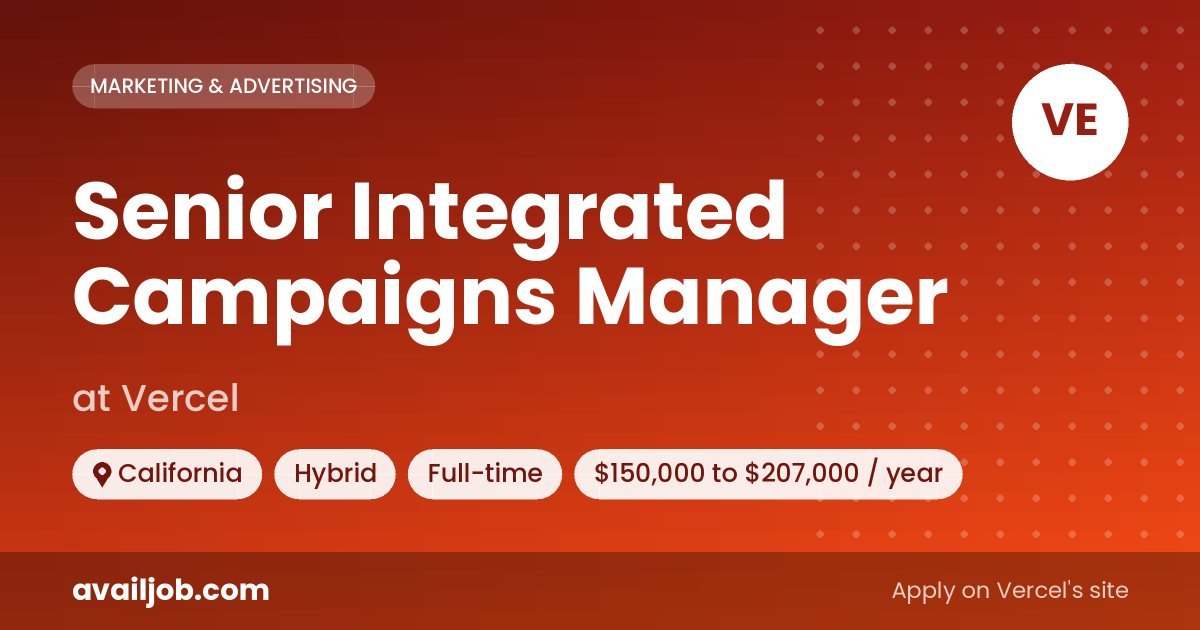 MARKETING & ADVERTISING

VE

Senior Integrated Campaigns Manager

at Vercel

California Hybrid Full-time \$150,000 to \$207,000 / year

availjob.com

Apply on Vercel's site